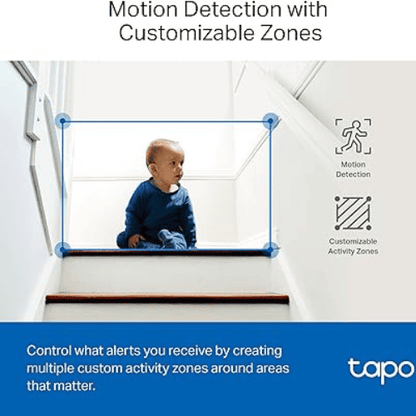 Motion Detection with Customizable Zones

Motion Detection

Customizable Activity Zones

Control what alerts you receive by creating multiple custom activity zones around areas that matter.

tapo